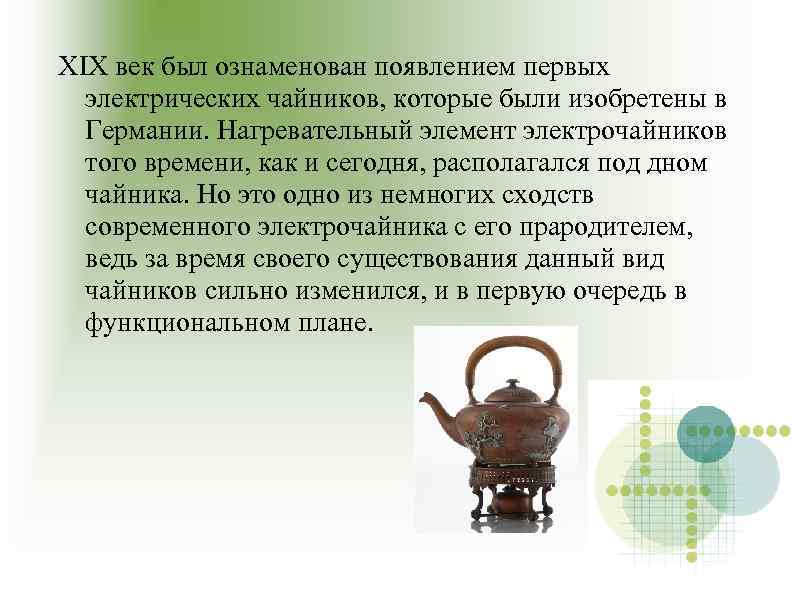 XIX век был ознаменован появлением первых электрических чайников, которые были изобретены в Германии. Нагревательный элемент электрочайников того времени, как и сегодня, располагался под дном чайника. Но это одно из немногих сходств современного электрочайника с его прародителем, ведь за время своего существования данный вид чайников сильно изменился, и в первую очередь в функциональном плане.